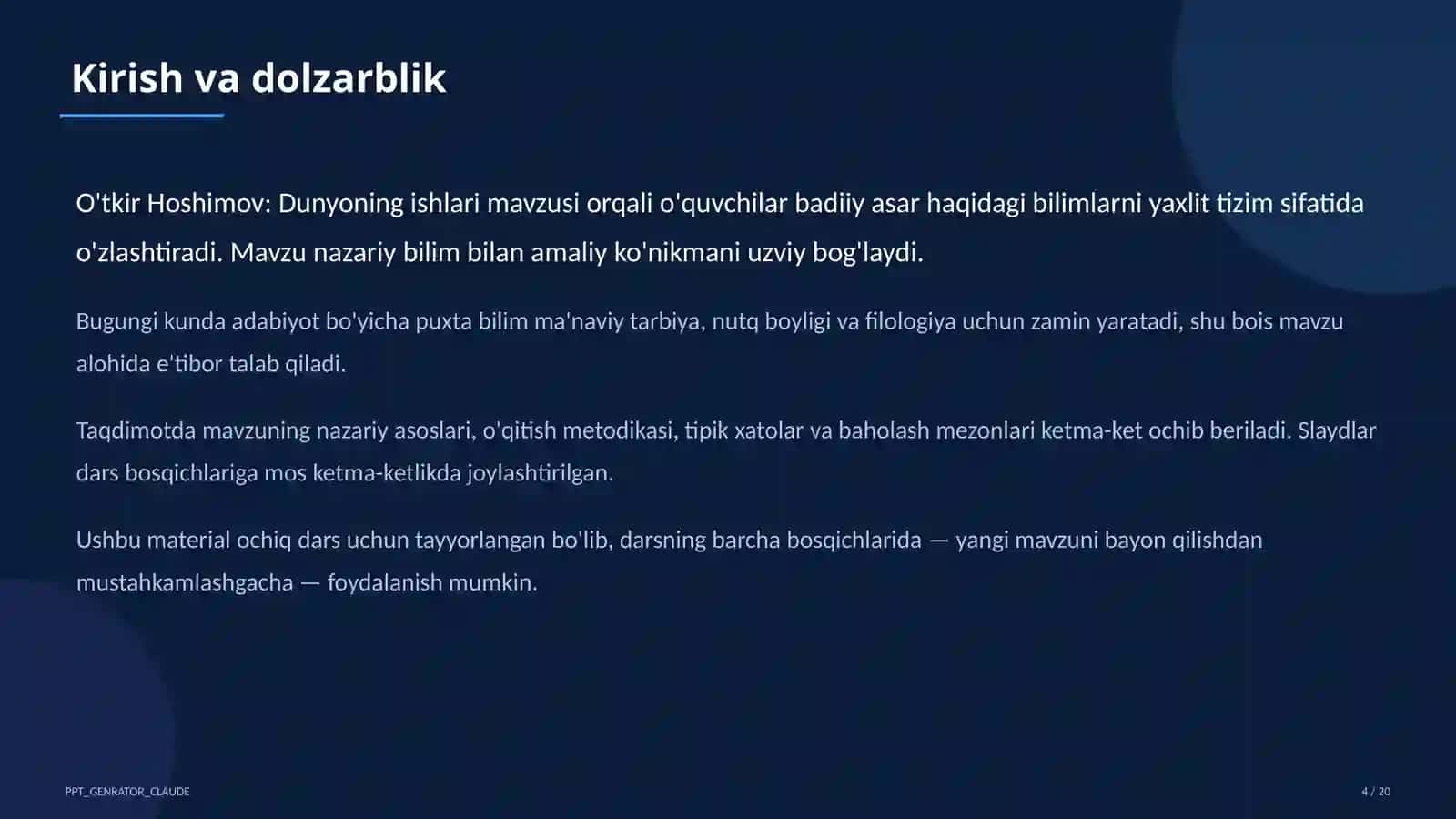 Kirish va dolzarblik

O'tkir Hoshimov: Dunyoning ishlari mavzusi orqali o'quvchilar badiiy asar haqidagi bilimlarni yaxlit tizim sifatida o'zlashtiradi. Mavzu nazariy bilim bilan amaliy ko'nikmani uzviy bog'laydi.

Bugungi kunda adabiyot bo'yicha puxta bilim ma'naviy tarbiya, nutq boyligi va filologiya uchun zamin yaratadi, shu bois mavzu alohida e'tibor talab qiladi.

Taqdimotda mavzuning nazariy asoslari, o'qitish metodikasi, tipik xatolar va baholash mezonlari ketma-ket ochib beriladi. Slaydlar dars bosqichlariga mos ketma-ketlikda joylashtirilgan.

Ushbu material ochiq dars uchun tayyorlangan bo'lib, darsning barcha bosqichlarida — yangi mavzuni bayon qilishdan mustahkamlashgacha — foydalanish mumkin.

PPT_GENRATOR_CLAUDE

4 / 20